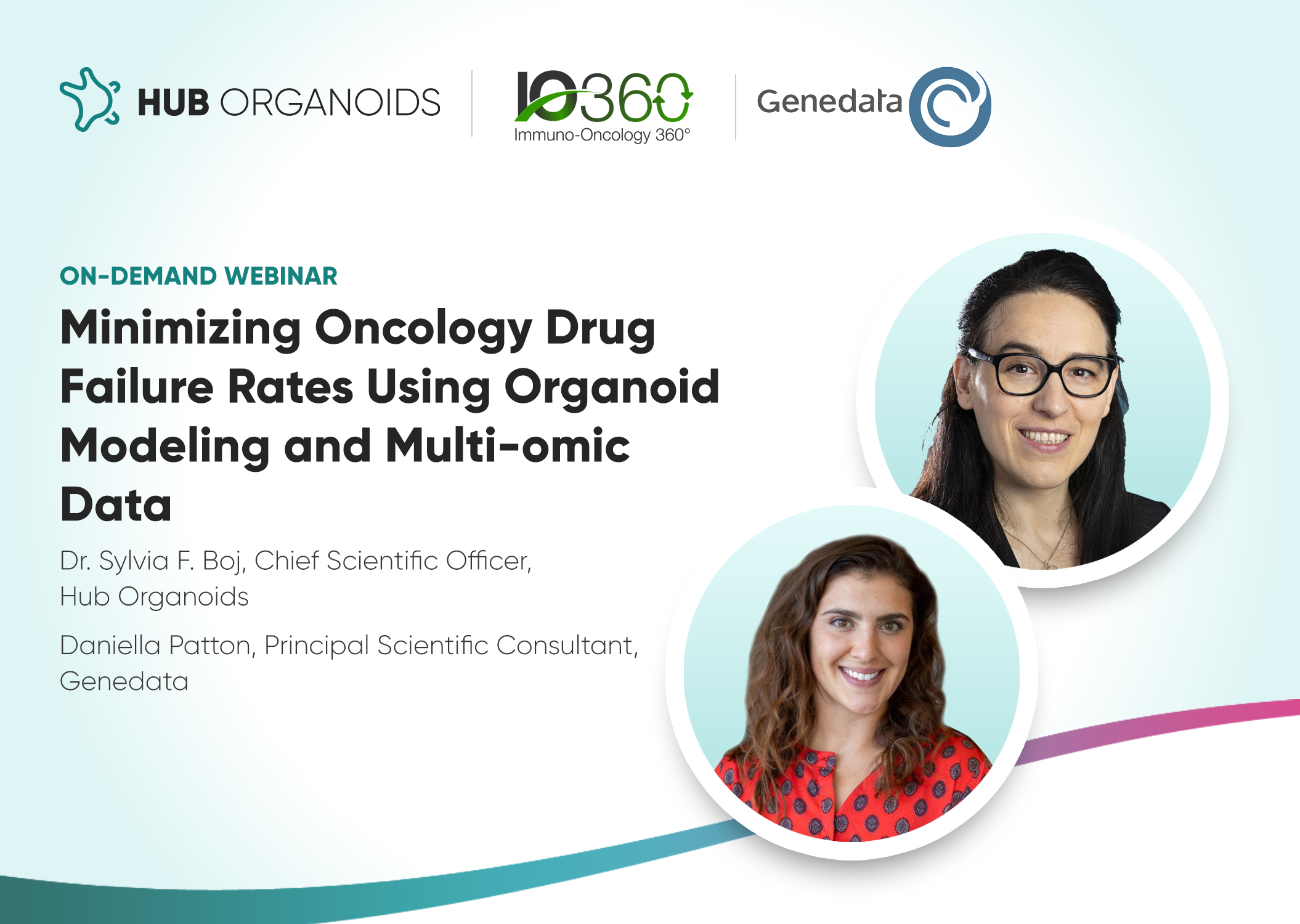 HUB ORGANOIDS

IO360
Immuno-Oncology 360°

Genedata

ON-DEMAND WEBINAR

Minimizing Oncology Drug Failure Rates Using Organoid Modeling and Multi-omic Data

Dr. Sylvia F. Boj, Chief Scientific Officer, Hub Organoids

Daniella Patton, Principal Scientific Consultant, Genedata